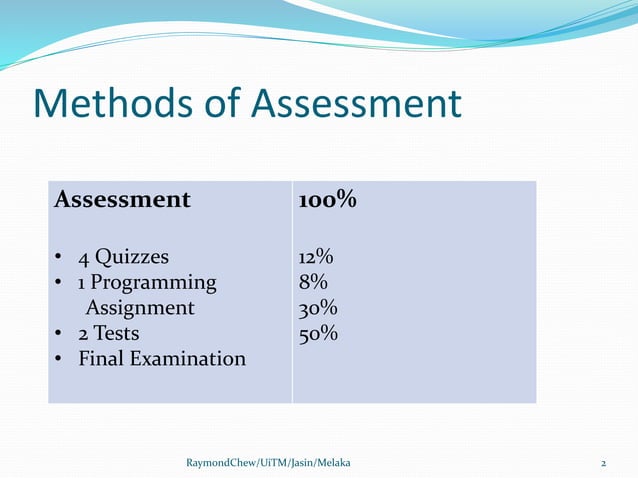 Methods of Assessment

| Assessment | 100% |
|---|---|
| • 4 Quizzes<br>• 1 Programming Assignment<br>• 2 Tests<br>• Final Examination | 12%<br>8%<br>30%<br>50% |

RaymondChew/UiTM/Jasin/Melaka

2